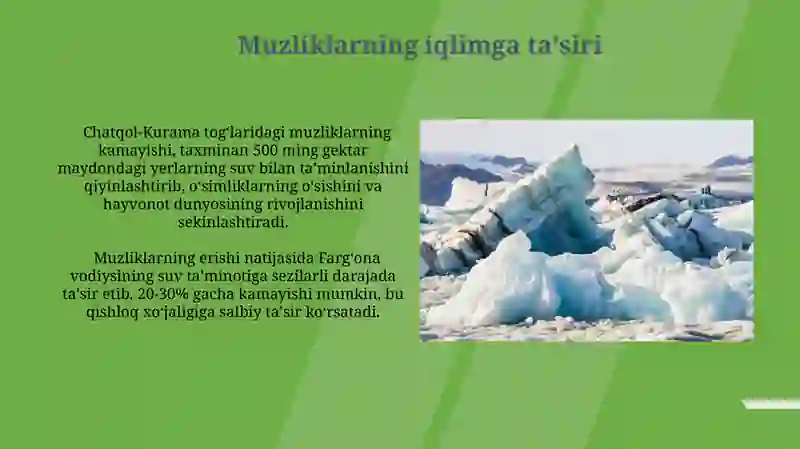 Muzliklarning iqlimga ta'siri

Chatqol-Kurama tog'laridagi muzliklarning kamayishi, taxminan 500 ming gektar maydondagi yerlarning suv bilan ta'minlanishini qiyinlashtirib, o'simliklarning o'sishini va hayvonot dunyosining rivojlanishini sekinlashtiradi.

Muzliklarning erishi natijasida Farg'ona vodiysining suv ta'minotiga sezilarli darajada ta'sir etib, 20-30% gacha kamayishi mumkin, bu qishloq xo'jaligiga salbiy ta'sir ko'rsatadi.